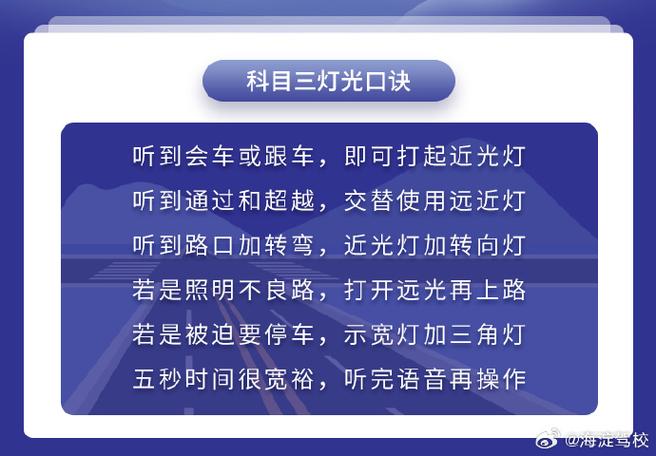 科目三灯光口诀

听到会车或跟车，即可打起近光灯
听到通过和超越，交替使用远近灯
听到路口加转弯，近光灯加转向灯
若是照明不良路，打开远光再上路
若是被迫要停车，示宽灯加三角灯
五秒时间很宽裕，听完语音再操作

@海淀驾校